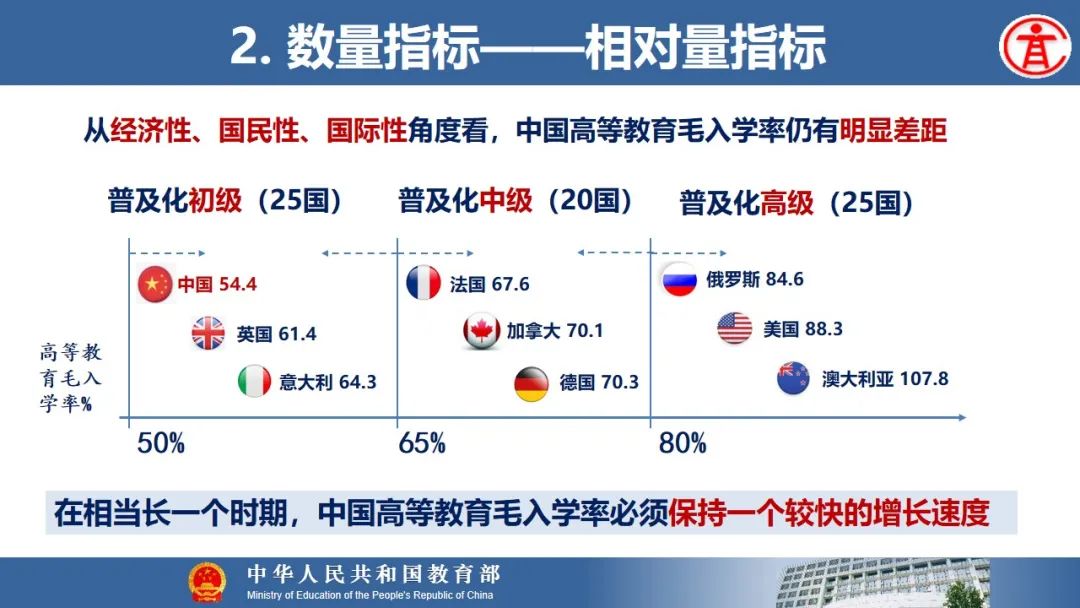 2. 数量指标——相对量指标

从经济性、国民性、国际性角度看，中国高等教育毛入学率仍有明显差距

普及化初级（25国）

普及化中级（20国）

普及化高级（25国）

中国 54.4

英国 61.4

意大利 64.3

法国 67.6

加拿大 70.1

德国 70.3

俄罗斯 84.6

美国 88.3

澳大利亚 107.8

高等教育毛入学率%

50%

65%

80%

在相当长一个时期，中国高等教育毛入学率必须保持一个较快的增长速度

中华人民共和国教育部
Ministry of Education of the People's Republic of China